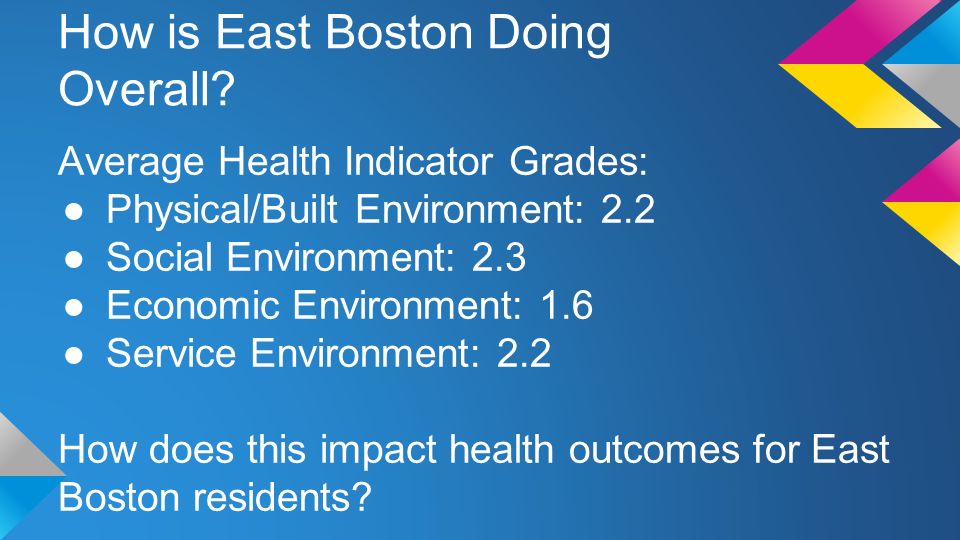 How is East Boston Doing Overall?

Average Health Indicator Grades:
● Physical/Built Environment: 2.2
● Social Environment: 2.3
● Economic Environment: 1.6
● Service Environment: 2.2

How does this impact health outcomes for East Boston residents?